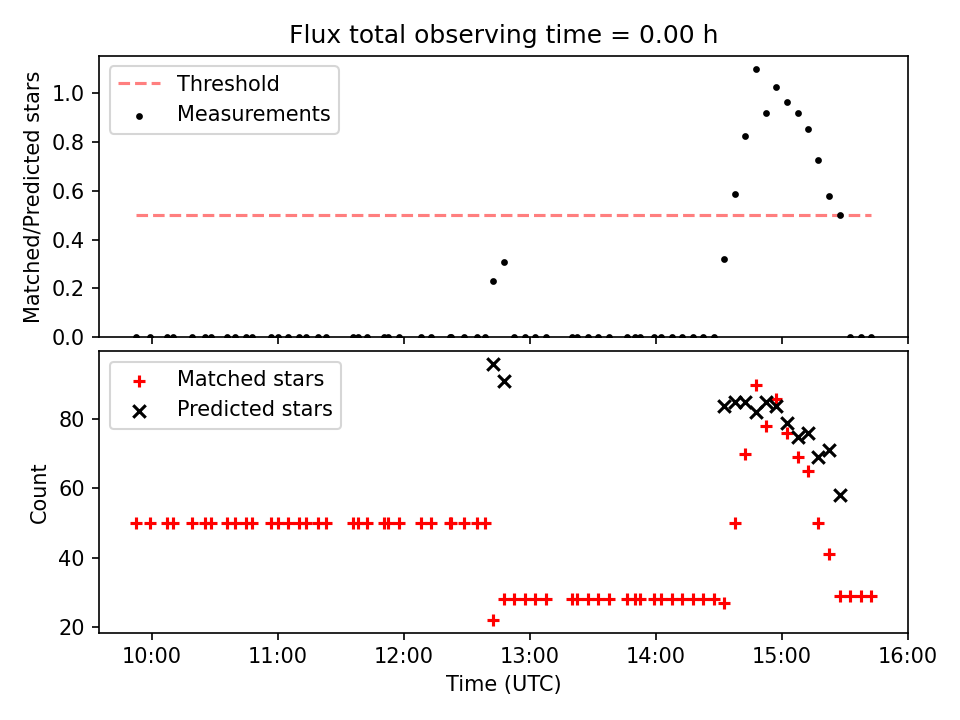 Flux total observing time = 0.00 h

Threshold
Measurements

Matched/Predicted stars

1.0
0.8
0.6
0.4
0.2
0.0

Matched stars
Predicted stars

Count

80
60
40
20

10:00
11:00
12:00
13:00
14:00
15:00
16:00

Time (UTC)